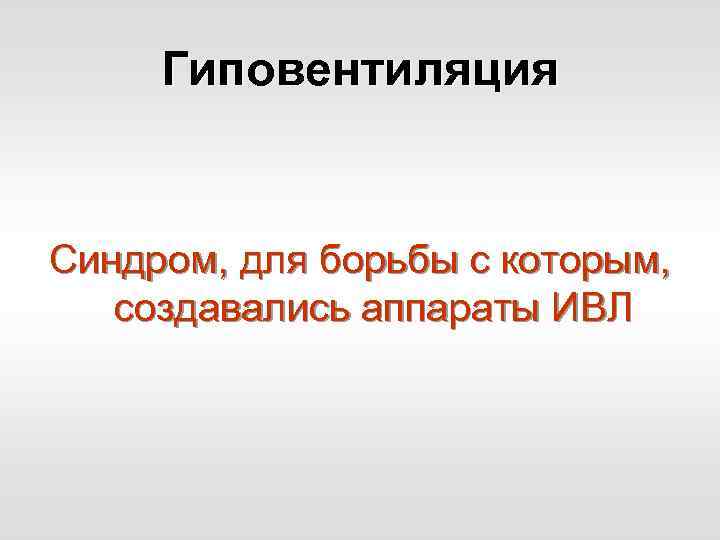 Гиповентиляция

Синдром, для борьбы с которым, создавались аппараты ИВЛ